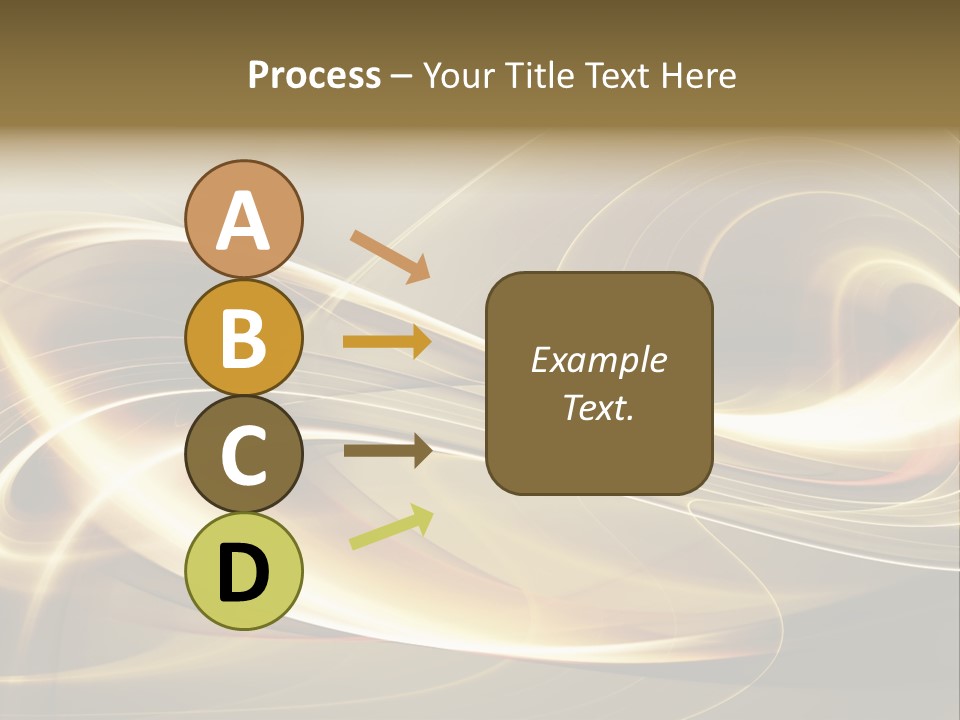 Process – Your Title Text Here

A

B

C

D

Example Text.